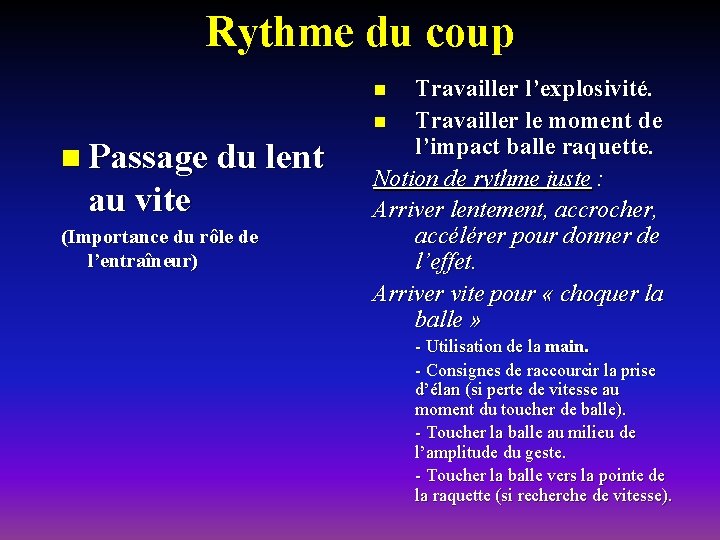 Rythme du coup

Passage du lent au vite

(Importance du rôle de l'entraîneur)

Travailler l'explosivité.

Travailler le moment de l'impact balle raquette.

Notion de rythme juste :

Arriver lentement, accrocher, accélérer pour donner de l'effet.

Arriver vite pour « choquer la balle »

- Utilisation de la main.

- Consignes de raccourcir la prise d'élan (si perte de vitesse au moment du toucher de balle).

- Toucher la balle au milieu de l'amplitude du geste.

- Toucher la balle vers la pointe de la raquette (si recherche de vitesse).